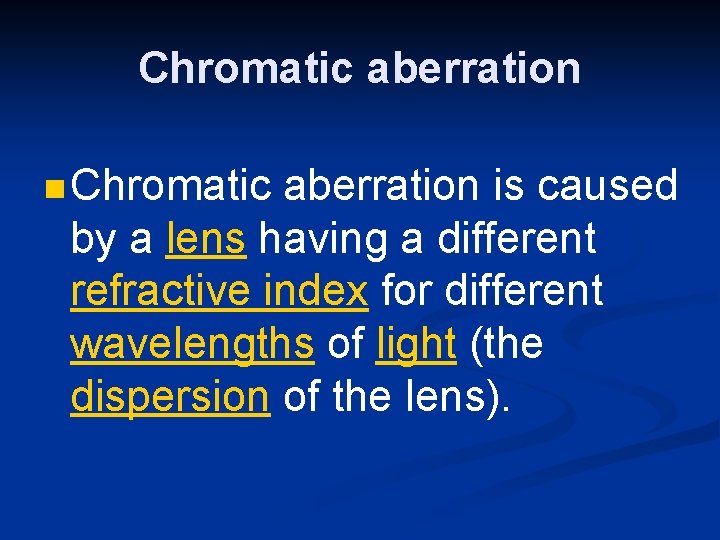 Chromatic aberration

Chromatic aberration is caused by a lens having a different refractive index for different wavelengths of light (the dispersion of the lens).